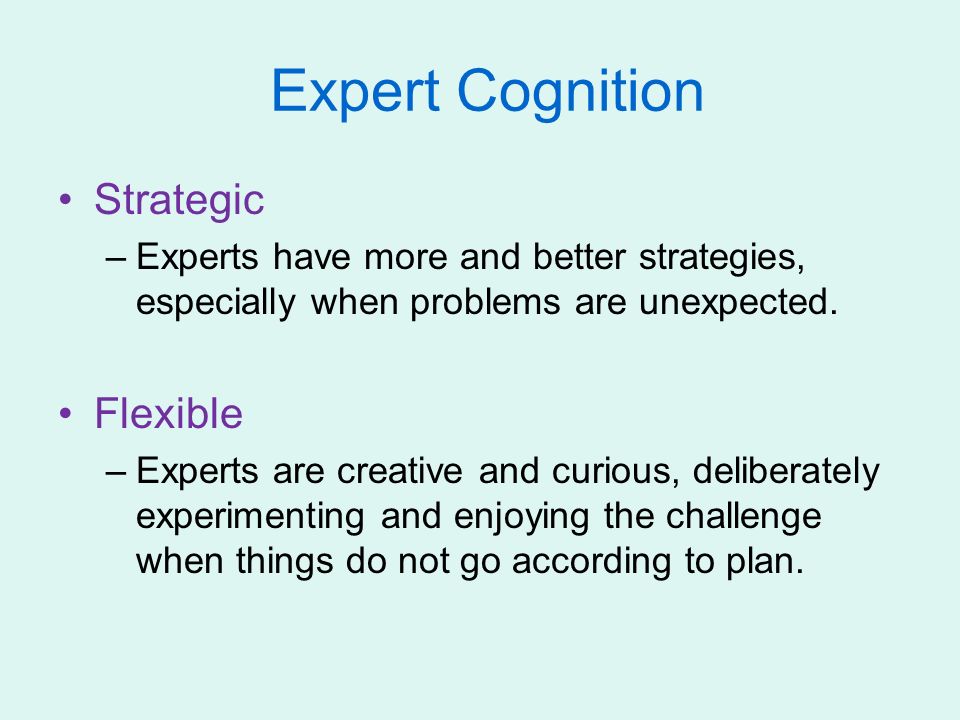 Expert Cognition

• Strategic
– Experts have more and better strategies, especially when problems are unexpected.

• Flexible
– Experts are creative and curious, deliberately experimenting and enjoying the challenge when things do not go according to plan.